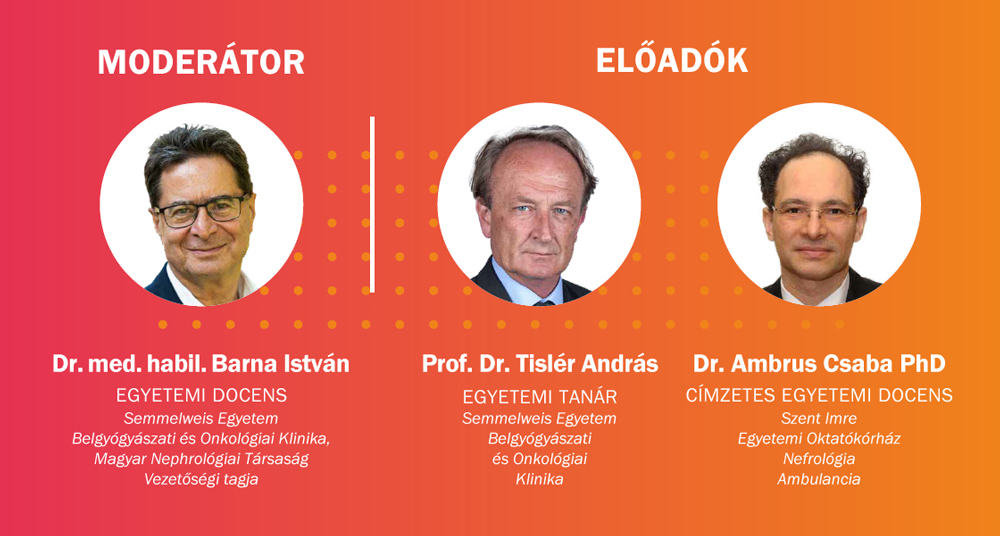 MODERÁTOR

Dr. med. habil. Barna István
EGYETEMI DOCENS
Semmelweis Egyetem
Belgyógyászati és Onkológiai Klinika,
Magyar Nephrológiai Társaság
Vezetőségi tagja

ELŐADÓK

Prof. Dr. Tislér András
EGYETEMI TANÁR
Semmelweis Egyetem
Belgyógyászati
és Onkológiai
Klinika

Dr. Ambrus Csaba PhD
CÍMZETES EGYETEMI DOCENS
Szent Imre
Egyetemi Oktatókórház
Nefrológia
Ambulancia